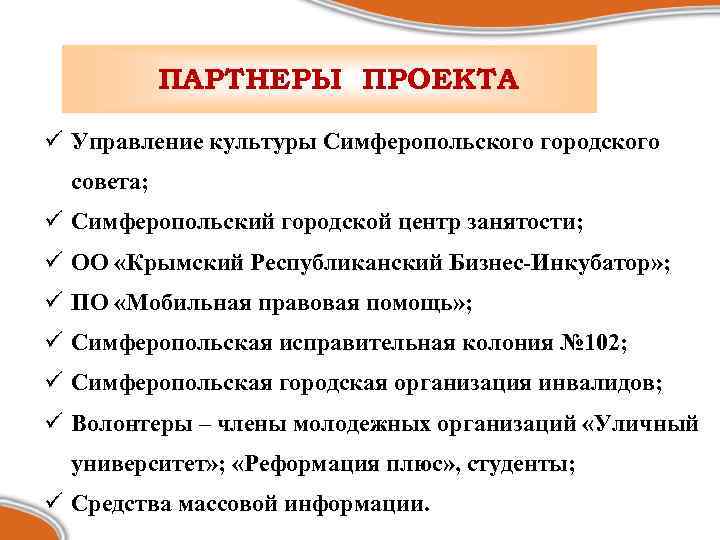 ПАРТНЕРЫ ПРОЕКТА

✓ Управление культуры Симферопольского городского совета;
✓ Симферопольский городской центр занятости;
✓ ОО «Крымский Республиканский Бизнес-Инкубатор»;
✓ ПО «Мобильная правовая помощь»;
✓ Симферопольская исправительная колония №102;
✓ Симферопольская городская организация инвалидов;
✓ Волонтеры – члены молодежных организаций «Уличный университет»; «Реформация плюс», студенты;
✓ Средства массовой информации.